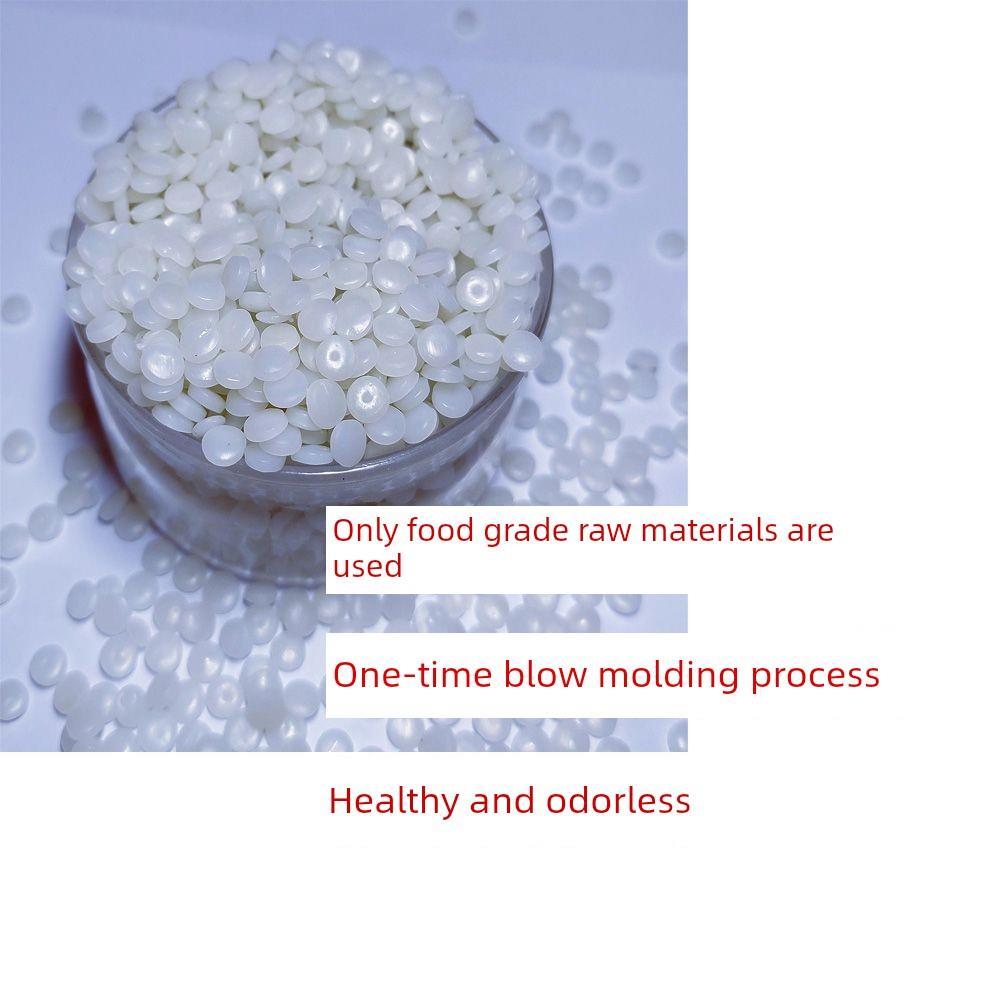 Only food grade raw materials are used

One-time blow molding process

Healthy and odorless